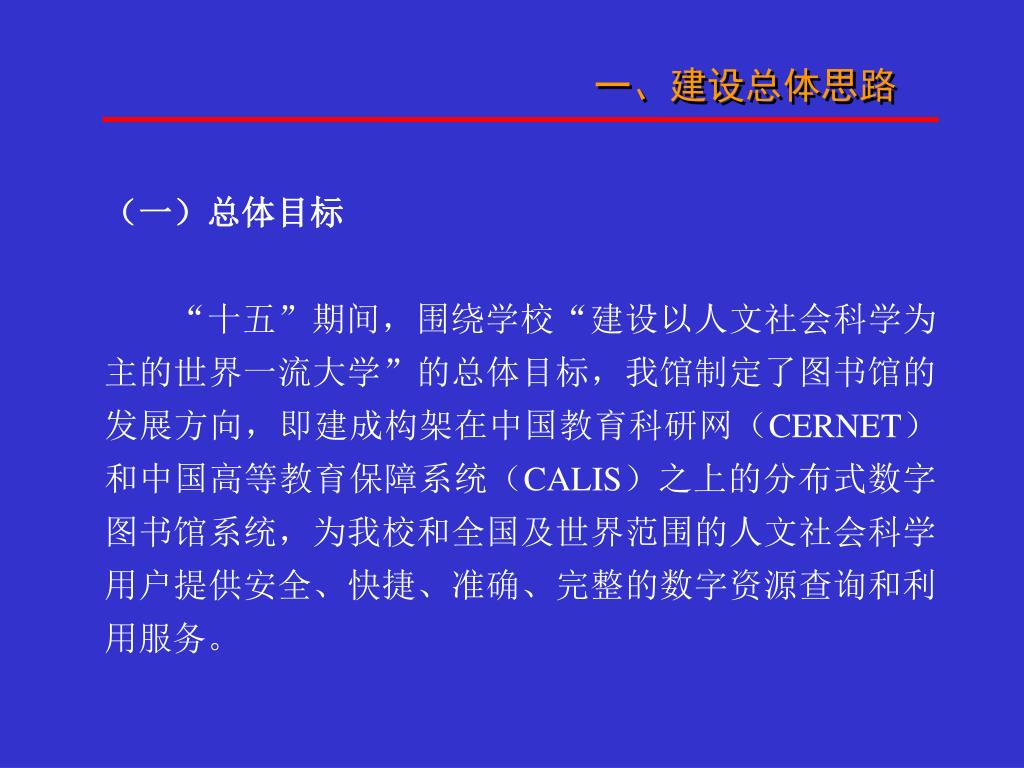 一、建设总体思路

（一）总体目标

“十五”期间，围绕学校“建设以人文社会科学为主的世界一流大学”的总体目标，我馆制定了图书馆的发展方向，即建成构架在中国教育科研网（CERNET）和中国高等教育保障系统（CALIS）之上的分布式数字图书馆系统，为我校和全国及世界范围的人文社会科学用户提供安全、快捷、准确、完整的数字资源查询和利用服务。